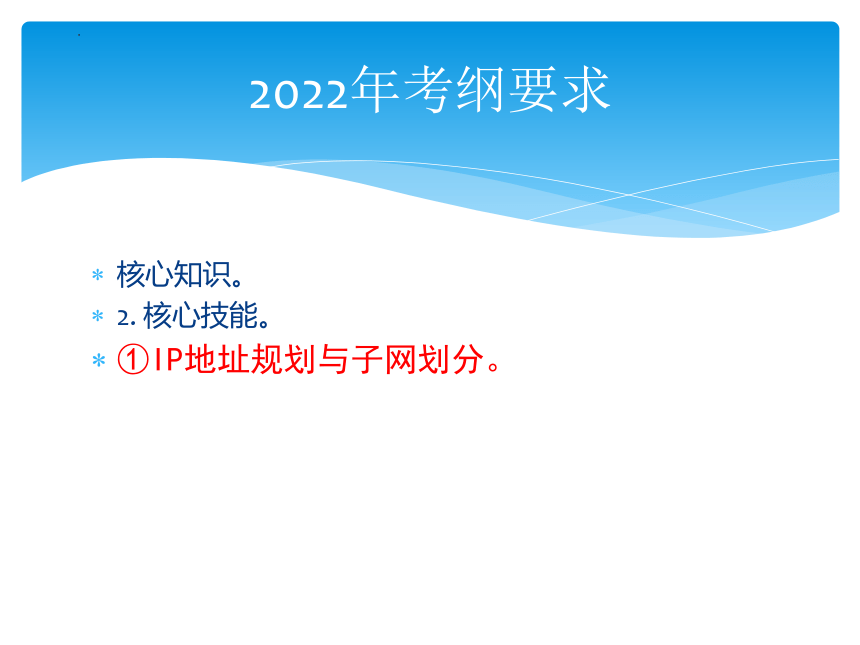 2022年考纲要求

* 核心知识。
* 2. 核心技能。
* ①IP地址规划与子网划分。